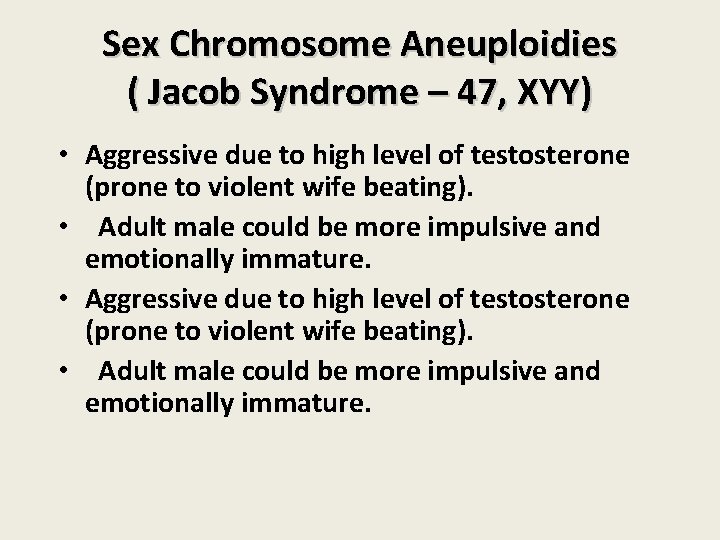 Sex Chromosome Aneuploidies ( Jacob Syndrome – 47, XYY)

• Aggressive due to high level of testosterone (prone to violent wife beating).
• Adult male could be more impulsive and emotionally immature.
• Aggressive due to high level of testosterone (prone to violent wife beating).
• Adult male could be more impulsive and emotionally immature.